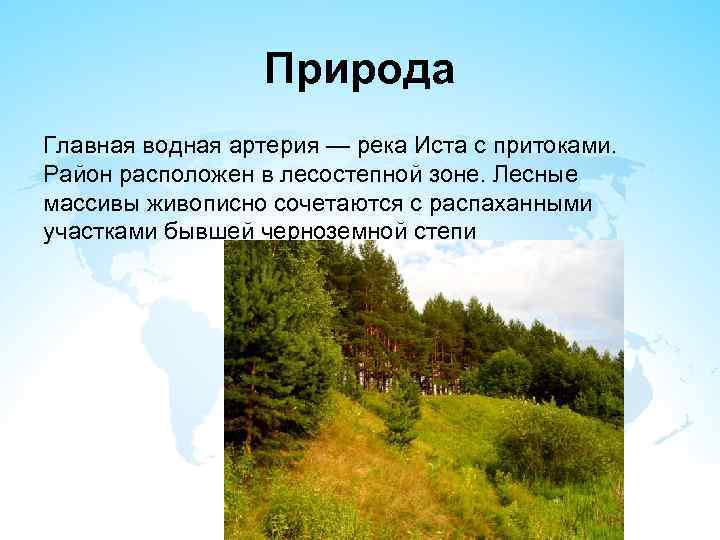 Природа

Главная водная артерия — река Иста с притоками. Район расположен в лесостепной зоне. Лесные массивы живописно сочетаются с распаханными участками бывшей черноземной степи